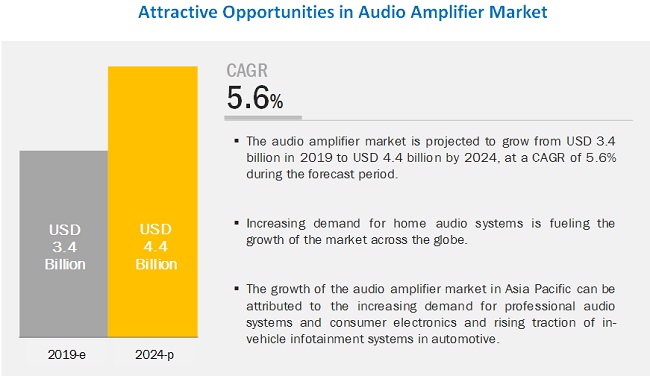 Attractive Opportunities in Audio Amplifier Market

USD 3.4 Billion

USD 4.4 Billion

2019-e

2024-p

CAGR
5.6%

▪ The audio amplifier market is projected to grow from USD 3.4 billion in 2019 to USD 4.4 billion by 2024, at a CAGR of 5.6% during the forecast period.

▪ Increasing demand for home audio systems is fueling the growth of the market across the globe.

▪ The growth of the audio amplifier market in Asia Pacific can be attributed to the increasing demand for professional audio systems and consumer electronics and rising traction of in-vehicle infotainment systems in automotive.